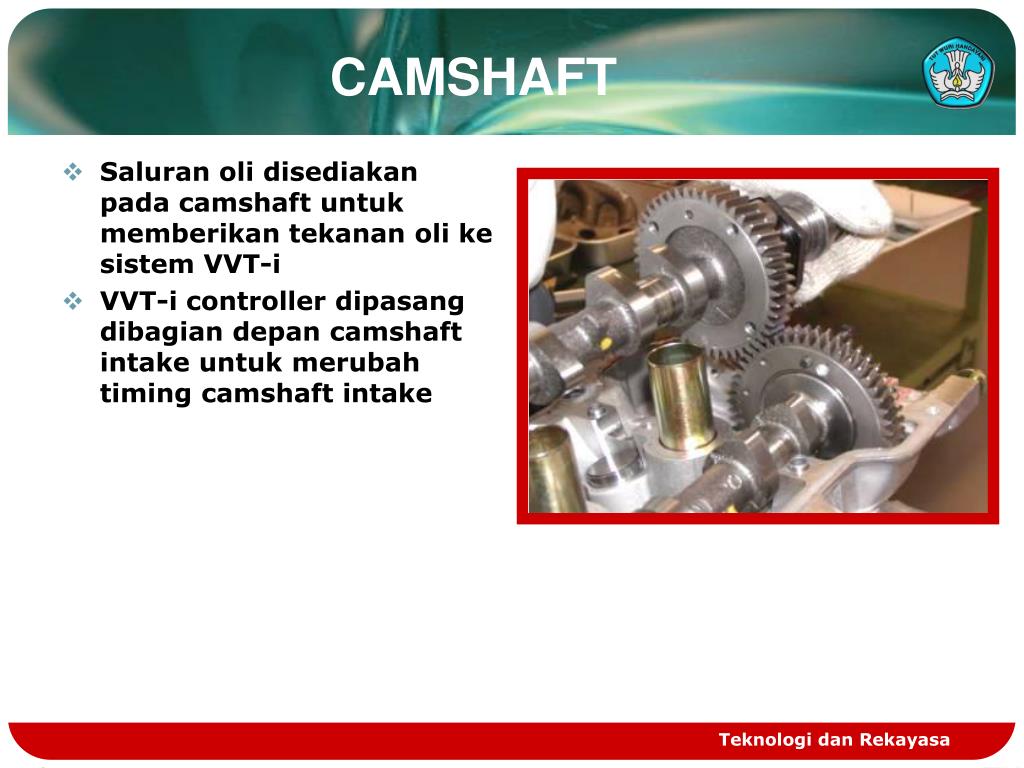 CAMSHAFT

TUT WURI HANDAYANI

❖ Saluran oli disediakan pada camshaft untuk memberikan tekanan oli ke sistem VVT-i

❖ VVT-i controller dipasang dibagian depan camshaft intake untuk merubah timing camshaft intake

Teknologi dan Rekayasa